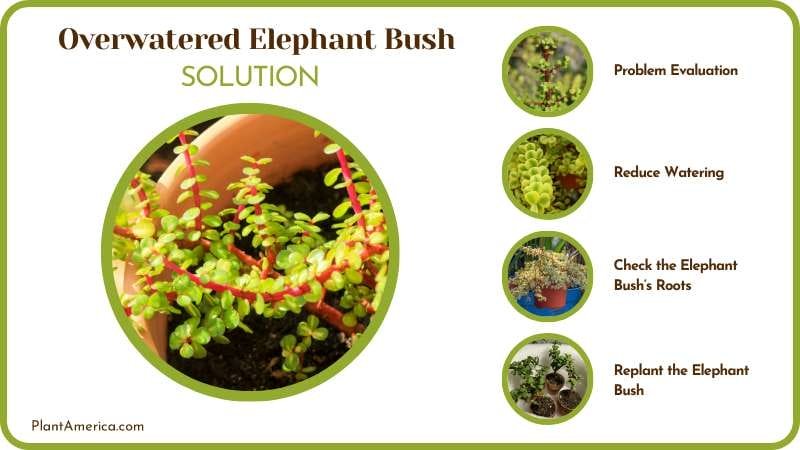 Overwatered Elephant Bush
SOLUTION

Problem Evaluation

Reduce Watering

Check the Elephant Bush's Roots

Replant the Elephant Bush

PlantAmerica.com